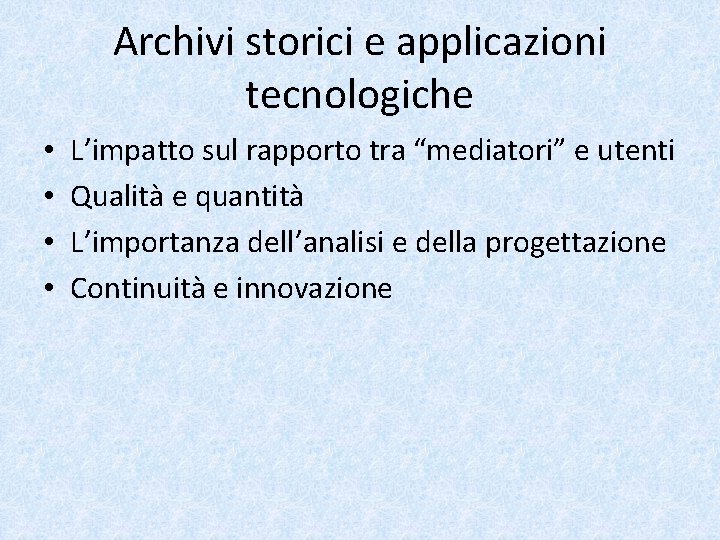 Archivi storici e applicazioni tecnologiche

• L’impatto sul rapporto tra “mediatori” e utenti
• Qualità e quantità
• L’importanza dell’analisi e della progettazione
• Continuità e innovazione